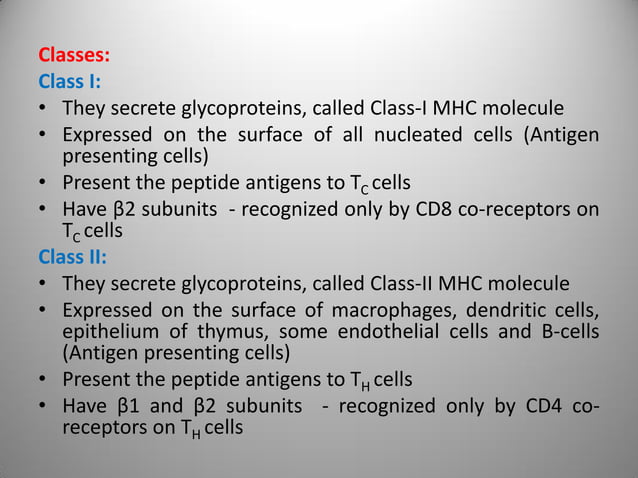 Classes:
Class I:
• They secrete glycoproteins, called Class-I MHC molecule
• Expressed on the surface of all nucleated cells (Antigen presenting cells)
• Present the peptide antigens to $T_C$ cells
• Have β2 subunits - recognized only by CD8 co-receptors on $T_C$ cells
Class II:
• They secrete glycoproteins, called Class-II MHC molecule
• Expressed on the surface of macrophages, dendritic cells, epithelium of thymus, some endothelial cells and B-cells (Antigen presenting cells)
• Present the peptide antigens to $T_H$ cells
• Have β1 and β2 subunits - recognized only by CD4 co-receptors on $T_H$ cells